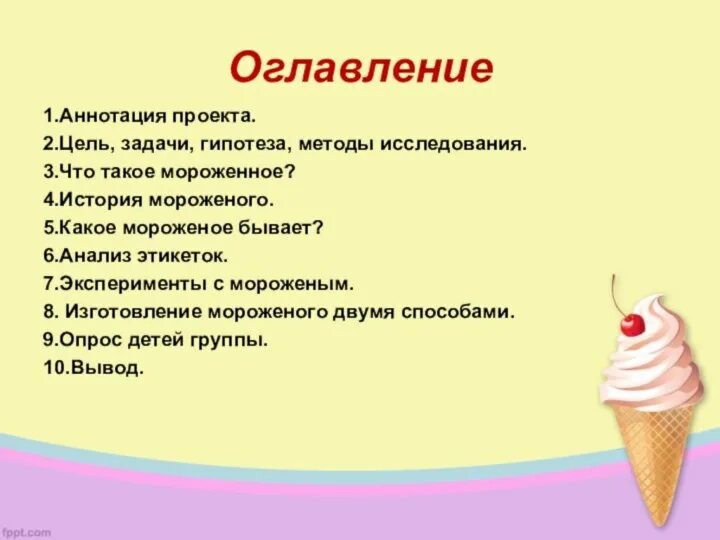 Оглавление

1.Аннотация проекта.
2.Цель, задачи, гипотеза, методы исследования.
3.Что такое мороженное?
4.История мороженого.
5.Какое мороженое бывает?
6.Анализ этикеток.
7.Эксперименты с мороженым.
8. Изготовление мороженого двумя способами.
9.Опрос детей группы.
10.Вывод.

fppt.com